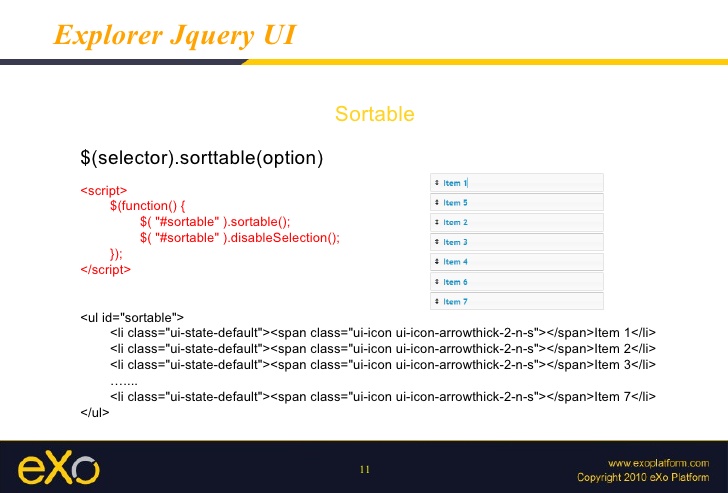 Explorer Jquery UI

Sortable

$(selector).sorttable(option)

<script>
$(function() {
$( "#sortable" ).sortable();
$( "#sortable" ).disableSelection();
});
</script>

Item 1
Item 5
Item 2
Item 3
Item 4
Item 6
Item 7

<ul id="sortable">
<li class="ui-state-default"><span class="ui-icon ui-icon-arrowthick-2-n-s"></span>Item 1</li>
<li class="ui-state-default"><span class="ui-icon ui-icon-arrowthick-2-n-s"></span>Item 2</li>
<li class="ui-state-default"><span class="ui-icon ui-icon-arrowthick-2-n-s"></span>Item 3</li>
…....
<li class="ui-state-default"><span class="ui-icon ui-icon-arrowthick-2-n-s"></span>Item 7</li>
</ul>

eXo

11

www.exoplatform.com
Copyright 2010 eXo Platform